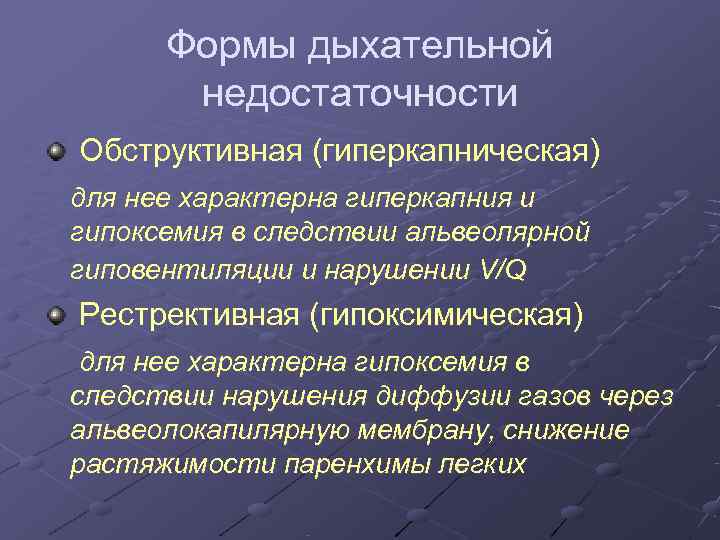 Формы дыхательной недостаточности

Обструктивная (гиперкапническая)

для нее характерна гиперкапния и гипоксемия в следствии альвеолярной гиповентиляции и нарушении V/Q

Рестрективная (гипоксимическая)

для нее характерна гипоксемия в следствии нарушения диффузии газов через альвеолокапилярную мембрану, снижение растяжимости паренхимы легких